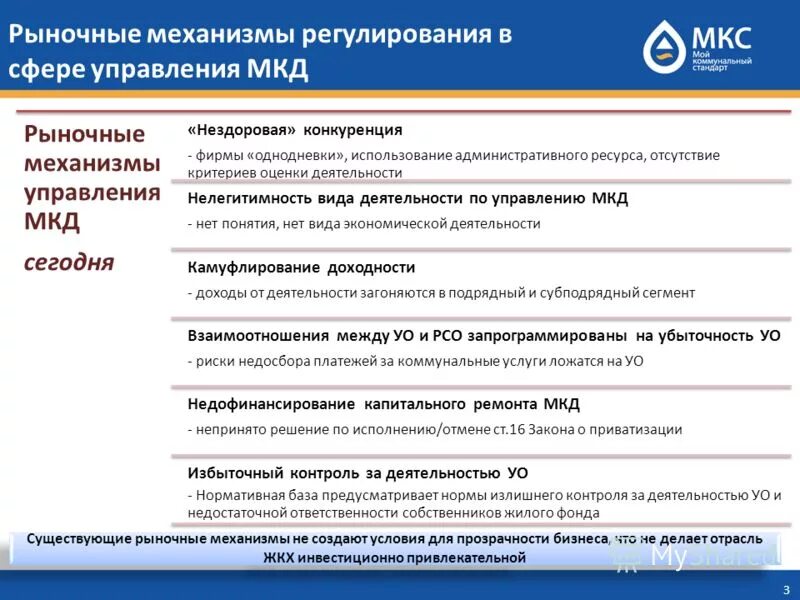 Рыночные механизмы регулирования в сфере управления МКД

МКС
Мой коммунальный стандарт

Рыночные механизмы управления МКД
сегодня

«Нездоровая» конкуренция
- фирмы «однодневки», использование административного ресурса, отсутствие критериев оценки деятельности

Нелегитимность вида деятельности по управлению МКД
- нет понятия, нет вида экономической деятельности

Камуфлирование доходности
- доходы от деятельности загоняются в подрядный и субподрядный сегмент

Взаимоотношения между УО и РСО запрограммированы на убыточность УО
- риски недосбора платежей за коммунальные услуги ложатся на УО

Недофинансирование капитального ремонта МКД
- непринято решение по исполнению/отмене ст.16 Закона о приватизации

Избыточный контроль за деятельностью УО
- Нормативная база предусматривает нормы излишнего контроля за деятельностью УО и недостаточной ответственности собственников жилого фонда

Существующие рыночные механизмы не создают условия для прозрачности бизнеса, что не делает отрасль ЖКХ инвестиционно привлекательной

MyShared

3